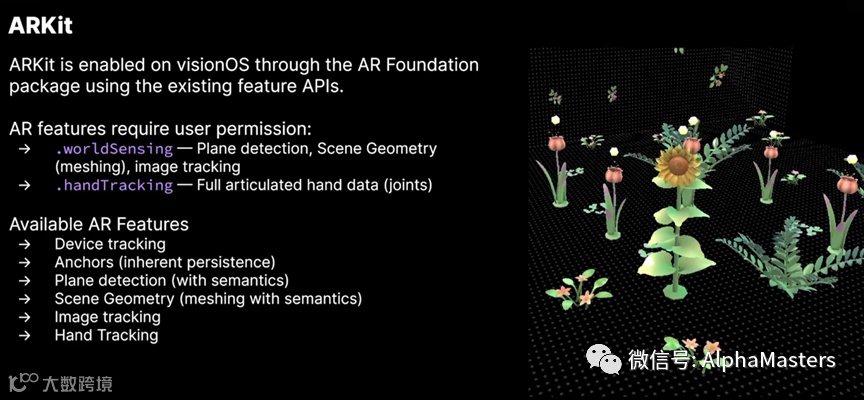 ARKit

ARKit is enabled on visionOS through the AR Foundation package using the existing feature APIs.

AR features require user permission:
→ .worldSensing — Plane detection, Scene Geometry (meshing), image tracking
→ .handTracking — Full articulated hand data (joints)

Available AR Features
→ Device tracking
→ Anchors (inherent persistence)
→ Plane detection (with semantics)
→ Scene Geometry (meshing with semantics)
→ Image tracking
→ Hand Tracking

大数跨境

微信号: AlphaMasters